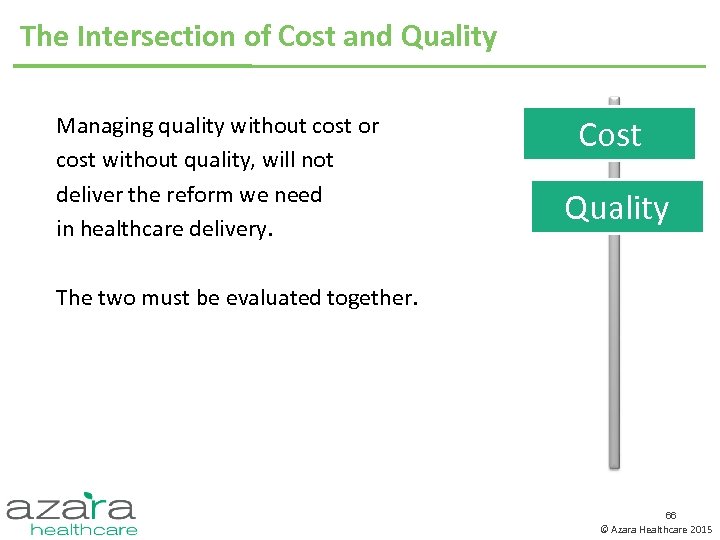 The Intersection of Cost and Quality

Managing quality without cost or cost without quality, will not deliver the reform we need in healthcare delivery.

The two must be evaluated together.

Cost

Quality

azara
healthcare

66
© Azara Healthcare 2015